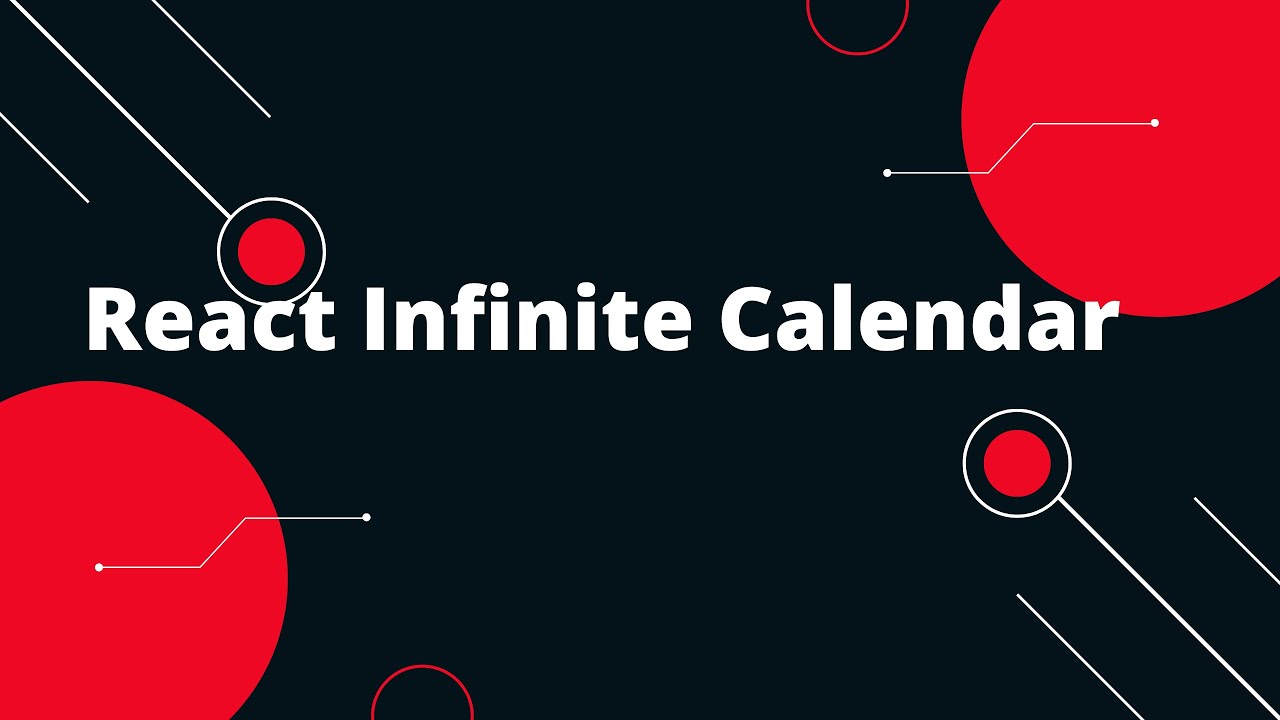 React Infinite Calendar